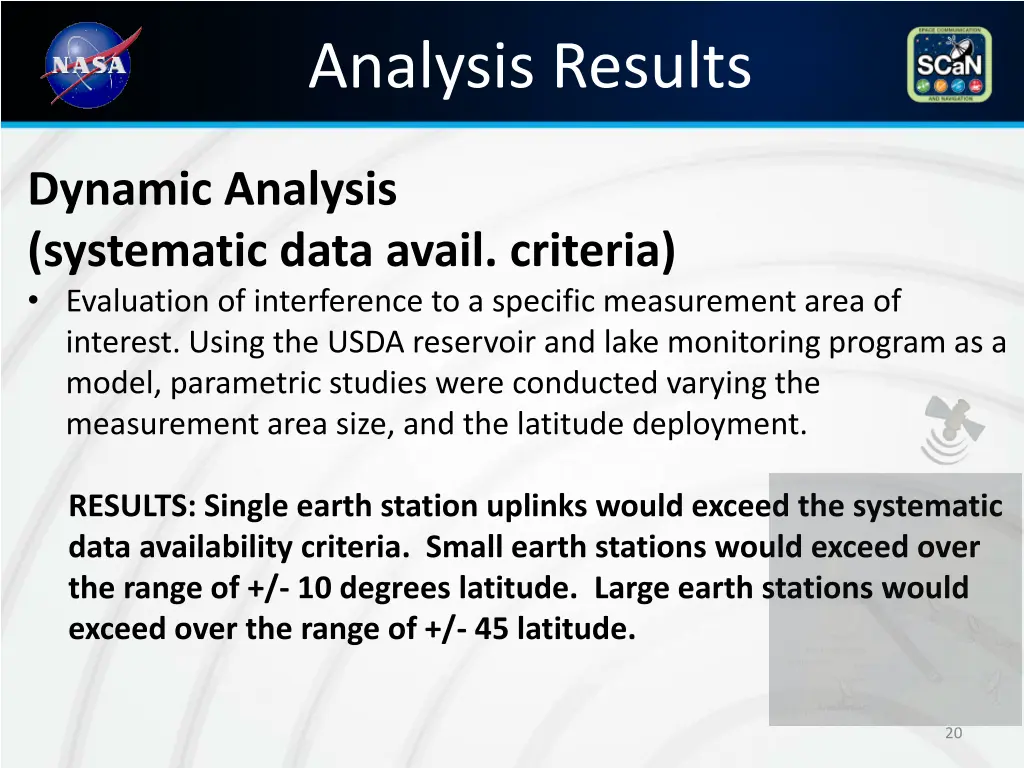 NASA

Analysis Results

SPACE COMMUNICATION
SCaN
AND NAVIGATION

Dynamic Analysis
(systematic data avail. criteria)

• Evaluation of interference to a specific measurement area of interest. Using the USDA reservoir and lake monitoring program as a model, parametric studies were conducted varying the measurement area size, and the latitude deployment.

RESULTS: Single earth station uplinks would exceed the systematic data availability criteria. Small earth stations would exceed over the range of +/- 10 degrees latitude. Large earth stations would exceed over the range of +/- 45 latitude.

20